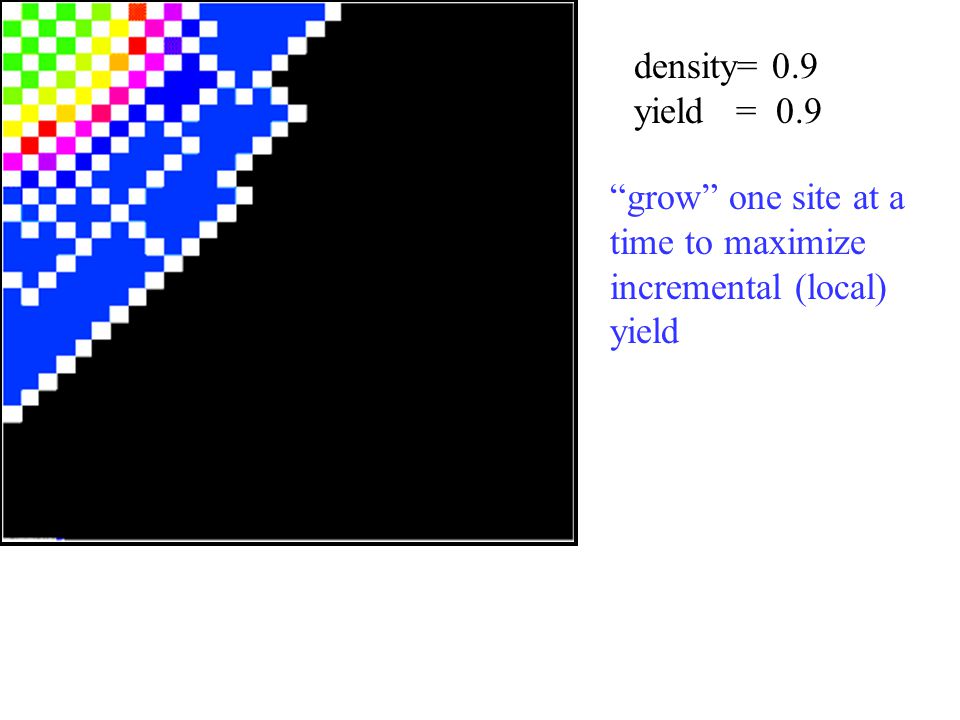 density= 0.9
yield = 0.9

“grow” one site at a time to maximize incremental (local) yield